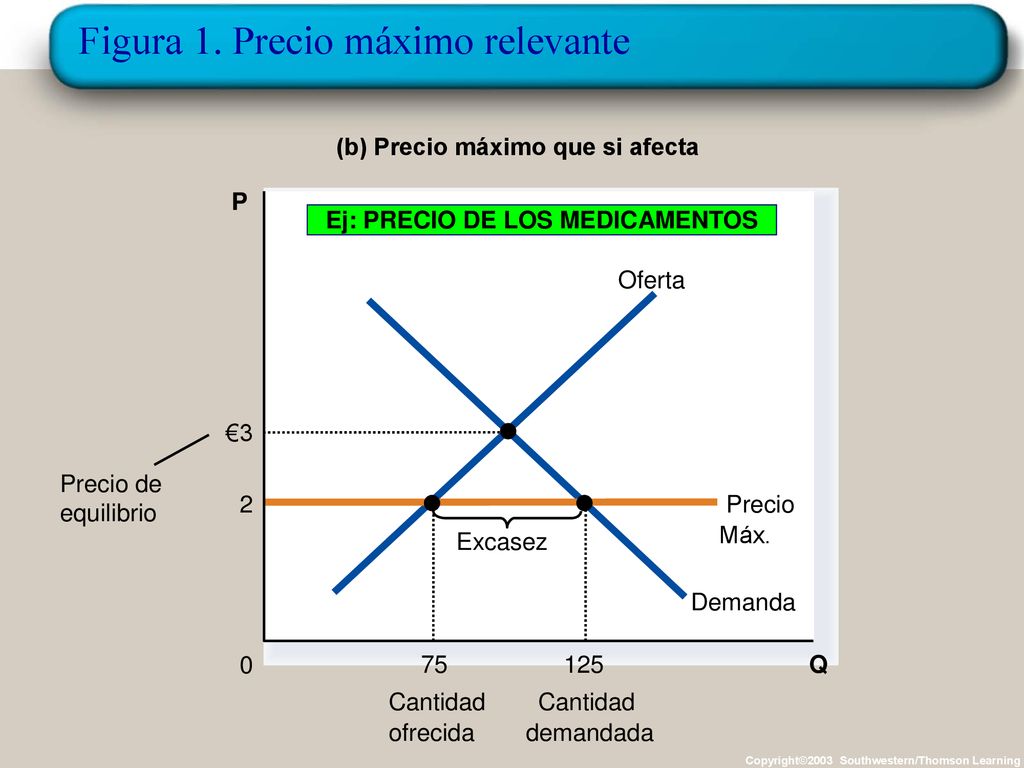 Figura 1. Precio máximo relevante

(b) Precio máximo que si afecta

P

Ej: PRECIO DE LOS MEDICAMENTOS

Oferta

€3

Precio de equilibrio

2

Precio Máx.

Excasez

Demanda

0

75

125

Q

Cantidad ofrecida

Cantidad demandada

Copyright©2003 Southwestern/Thomson Learning